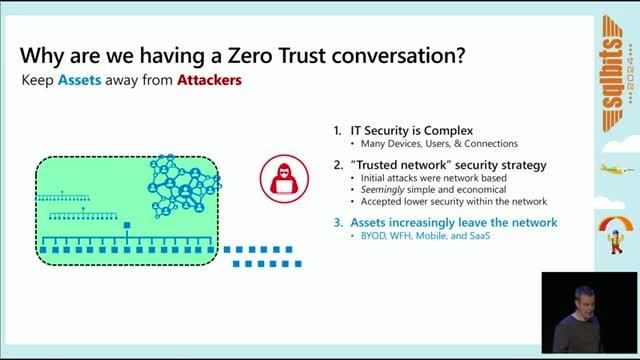 Why are we having a Zero Trust conversation?
Keep Assets away from Attackers

1. IT Security is Complex
• Many Devices, Users, & Connections

2. "Trusted network" security strategy
• Initial attacks were network based
• Seemingly simple and economical
• Accepted lower security within the network

3. Assets increasingly leave the network
• BYOD, WFH, Mobile, and SaaS

sqlbits
2024